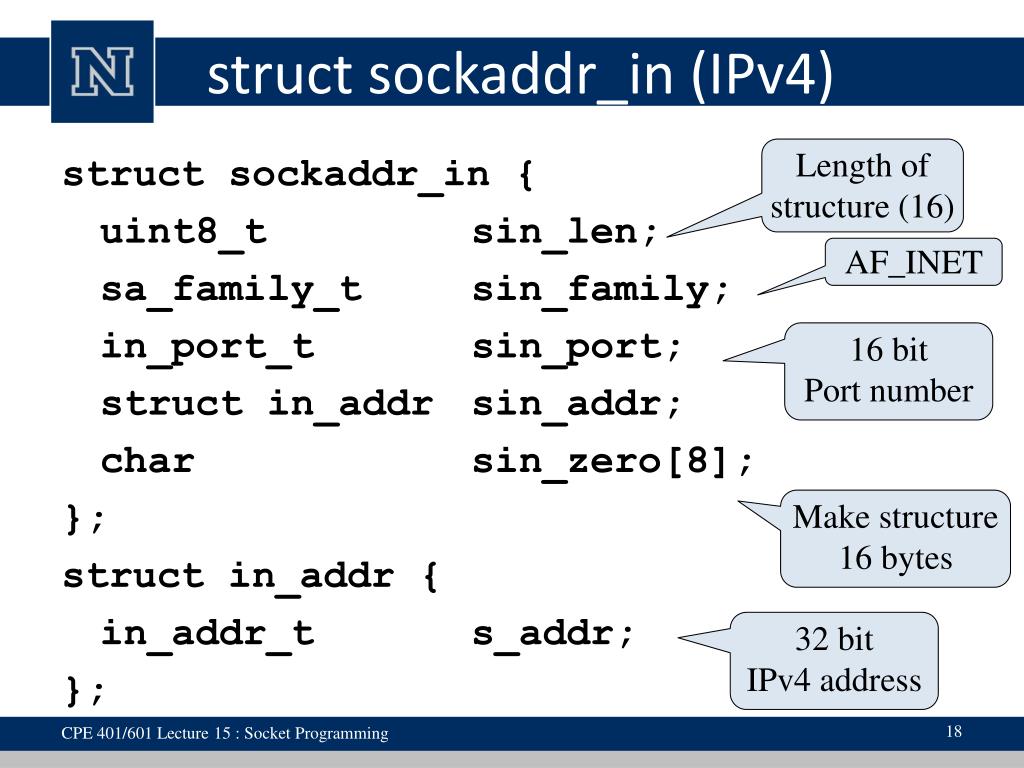 N

struct sockaddr_in (IPv4)

struct sockaddr_in {
uint8_t sin_len;
sa_family_t sin_family;
in_port_t sin_port;
struct in_addr sin_addr;
char sin_zero[8];
};
struct in_addr {
in_addr_t s_addr;
};

Length of structure (16)

AF_INET

16 bit Port number

Make structure 16 bytes

32 bit IPv4 address

CPE 401/601 Lecture 15 : Socket Programming

18